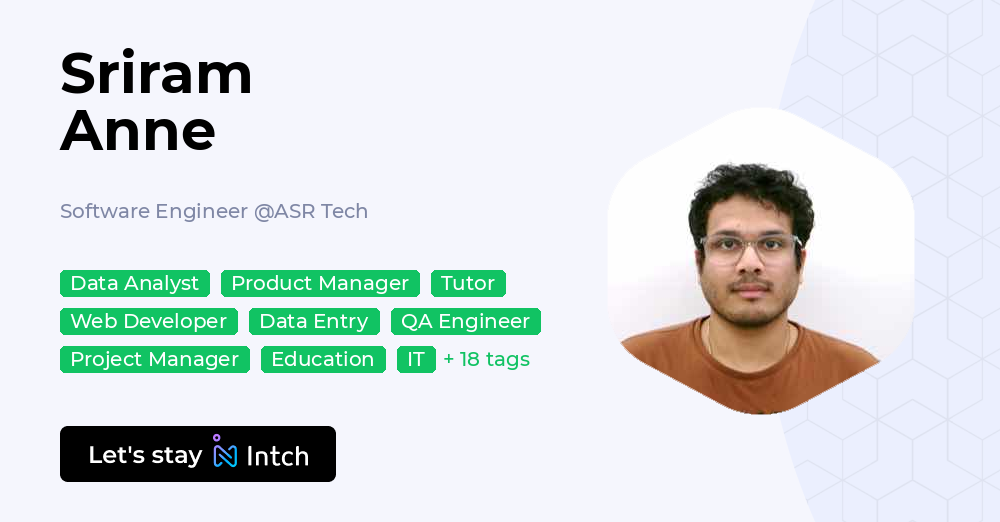 Sriram Anne

Software Engineer @ASR Tech

Data Analyst Product Manager Tutor Web Developer Data Entry QA Engineer Project Manager Education IT + 18 tags

Let's stay Intch